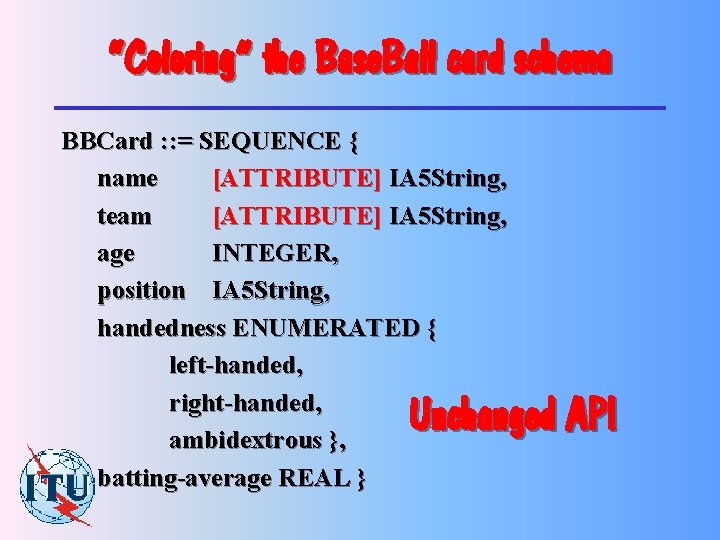 "Coloring" the BaseBall card schema

BBCard ::= SEQUENCE {
name [ATTRIBUTE] IA5String,
team [ATTRIBUTE] IA5String,
age INTEGER,
position IA5String,
handedness ENUMERATED {
left-handed,
right-handed,
ambidextrous },
batting-average REAL }

Unchanged API

ITU